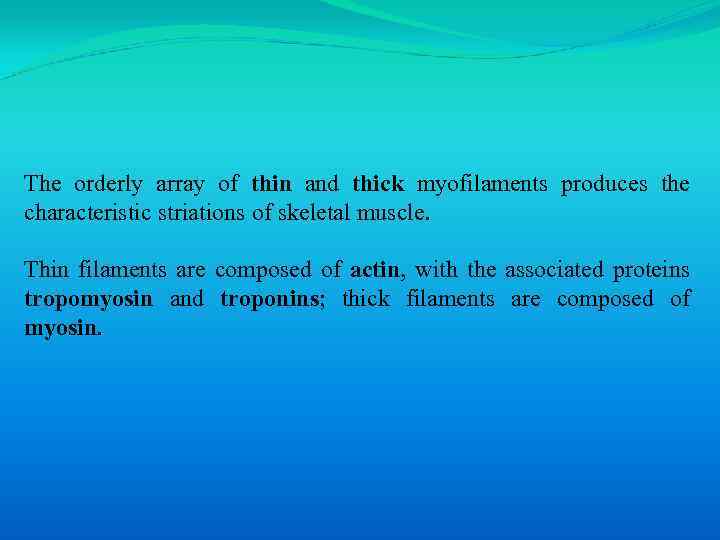 The orderly array of thin and thick myofilaments produces the characteristic striations of skeletal muscle.

Thin filaments are composed of actin, with the associated proteins tropomyosin and troponins; thick filaments are composed of myosin.